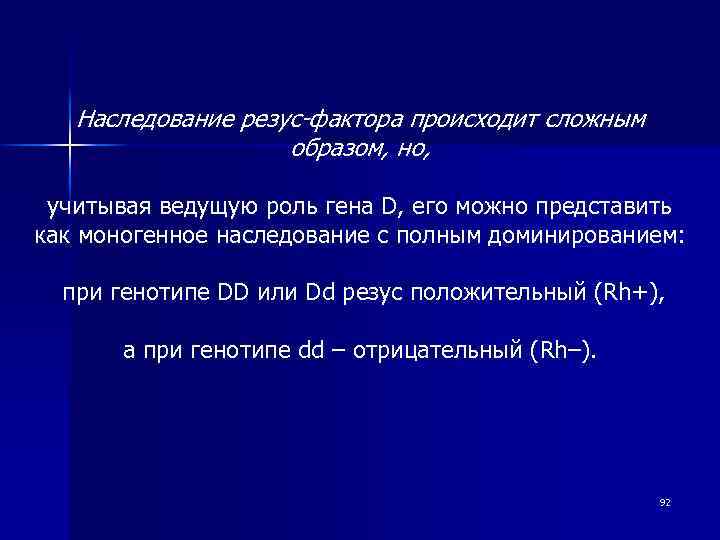 Наследование резус-фактора происходит сложным образом, но,

учитывая ведущую роль гена D, его можно представить как моногенное наследование с полным доминированием:

при генотипе DD или Dd резус положительный (Rh+),

а при генотипе dd – отрицательный (Rh–).

92